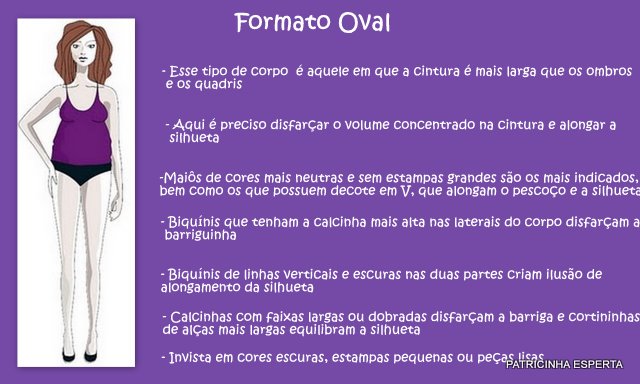 Formato Oval

- Esse tipo de corpo é aquele em que a cintura é mais larga que os ombros e os quadris

- Aqui é preciso disfarçar o volume concentrado na cintura e alongar a silhueta

-Maiôs de cores mais neutras e sem estampas grandes são os mais indicados, bem como os que possuem decote em V, que alongam o pescoço e a silhueta

- Biquínis que tenham a calcinha mais alta nas laterais do corpo disfarçam a barriguinha

- Biquínis de linhas verticais e escuras nas duas partes criam ilusão de alongamento da silhueta

- Calcinhas com faixas largas ou dobradas disfarçam a barriga e cortininhas de alças mais largas equilibram a silhueta

- Invista em cores escuras, estampas pequenas ou peças lisas

PATRICINHA ESPERTA